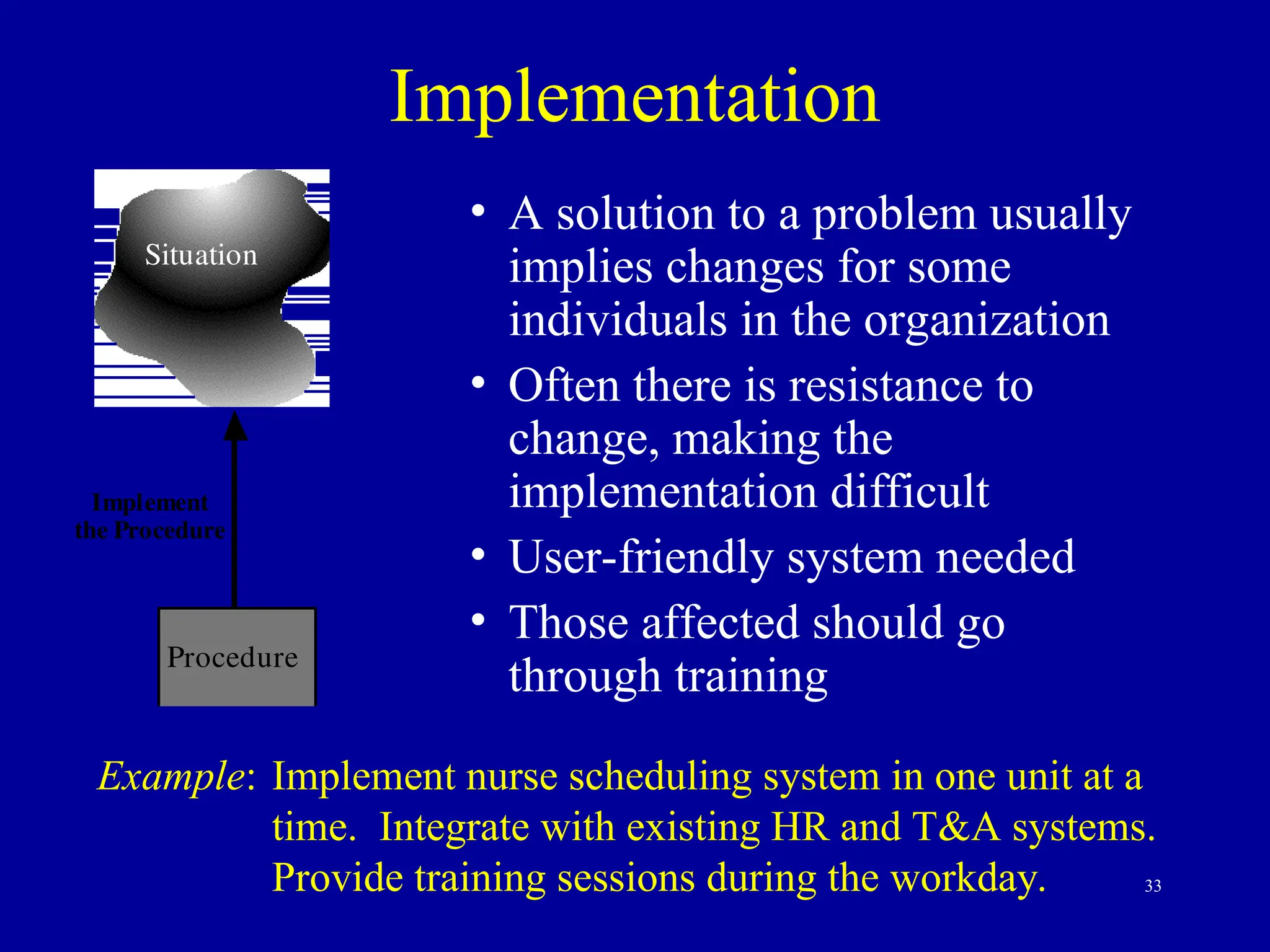 Implementation

Situation

Implement the Procedure

Procedure

• A solution to a problem usually implies changes for some individuals in the organization
• Often there is resistance to change, making the implementation difficult
• User-friendly system needed
• Those affected should go through training

Example: Implement nurse scheduling system in one unit at a time. Integrate with existing HR and T&A systems. Provide training sessions during the workday.

33